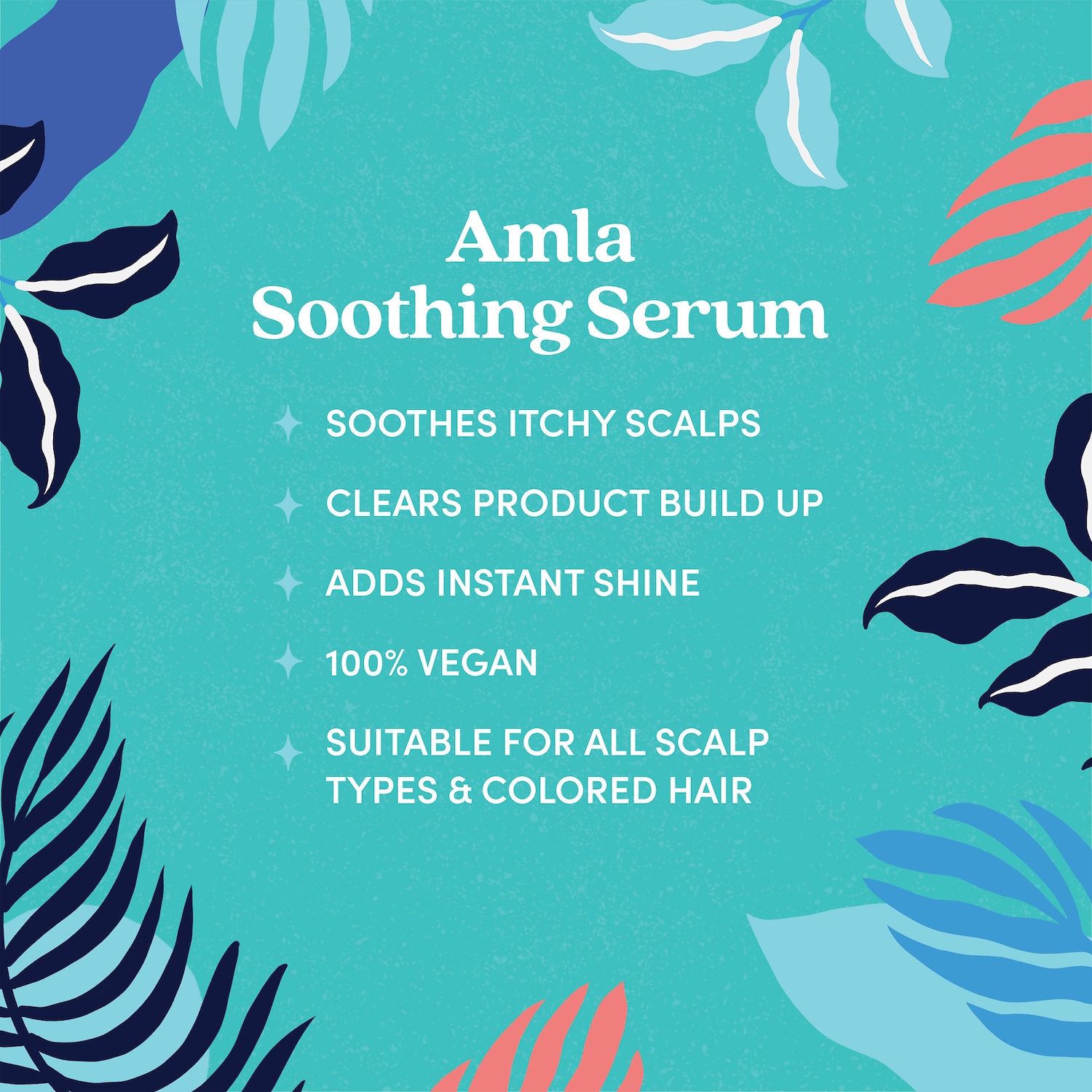 Amla
Soothing Serum

SOOTHES ITCHY SCALPS

CLEARS PRODUCT BUILD UP

ADDS INSTANT SHINE

100% VEGAN

SUITABLE FOR ALL SCALP TYPES & COLORED HAIR